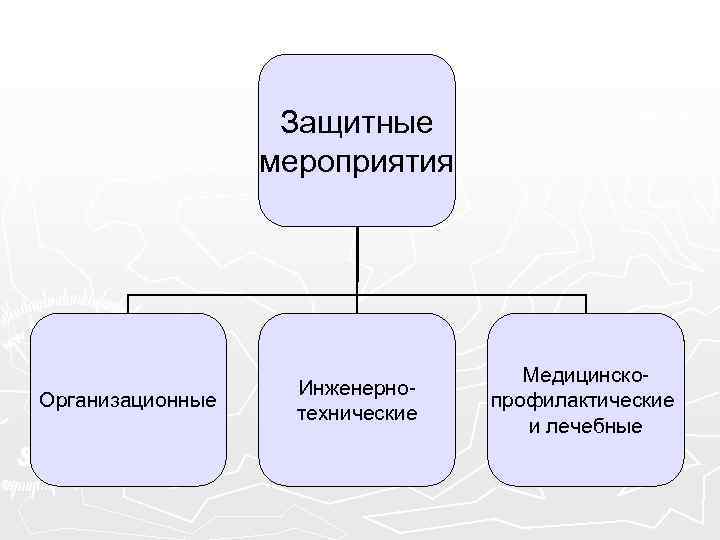 Защитные мероприятия

Организационные

Инженерно-технические

Медицинско-профилактические и лечебные